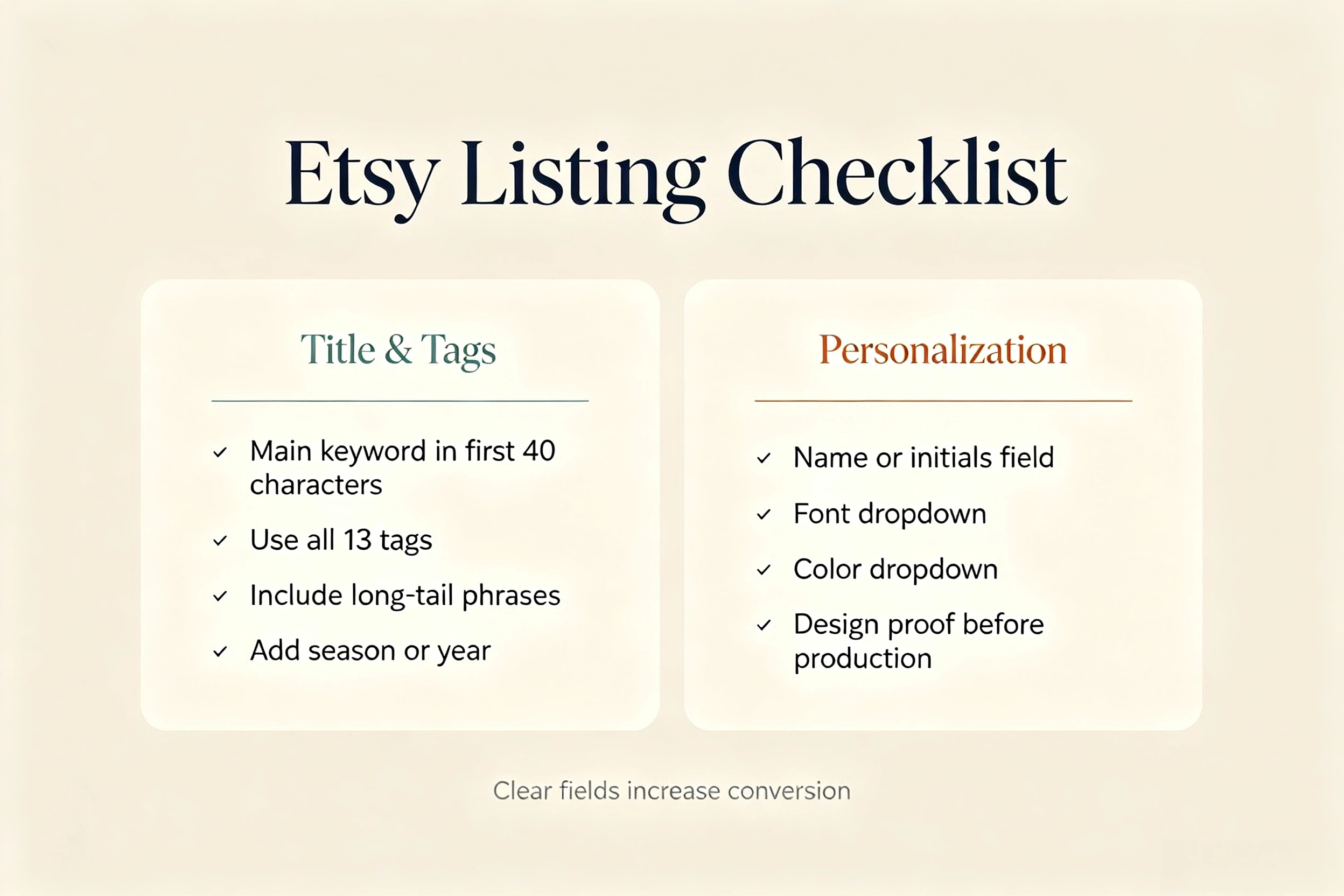 Etsy Listing Checklist

Title & Tags

✓ Main keyword in first 40 characters

✓ Use all 13 tags

✓ Include long-tail phrases

✓ Add season or year

Personalization

✓ Name or initials field

✓ Font dropdown

✓ Color dropdown

✓ Design proof before production

Clear fields increase conversion